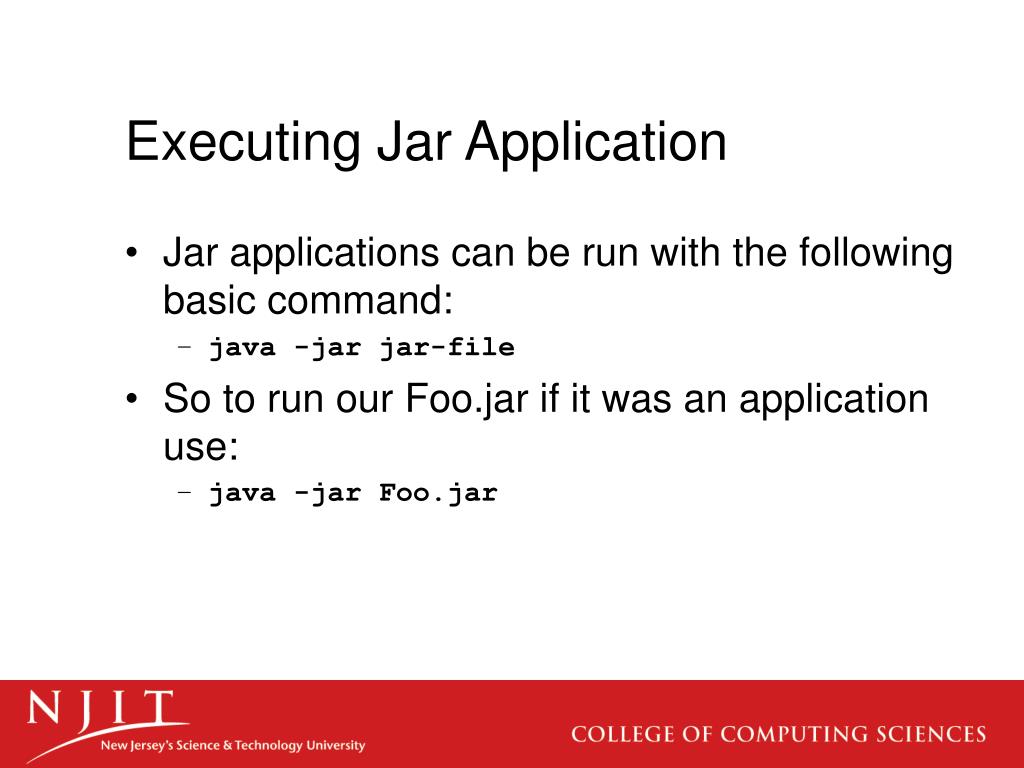 Executing Jar Application

• Jar applications can be run with the following basic command:
  – java -jar jar-file
• So to run our Foo.jar if it was an application use:
  – java -jar Foo.jar

NJIT
New Jersey's Science & Technology University

COLLEGE OF COMPUTING SCIENCES